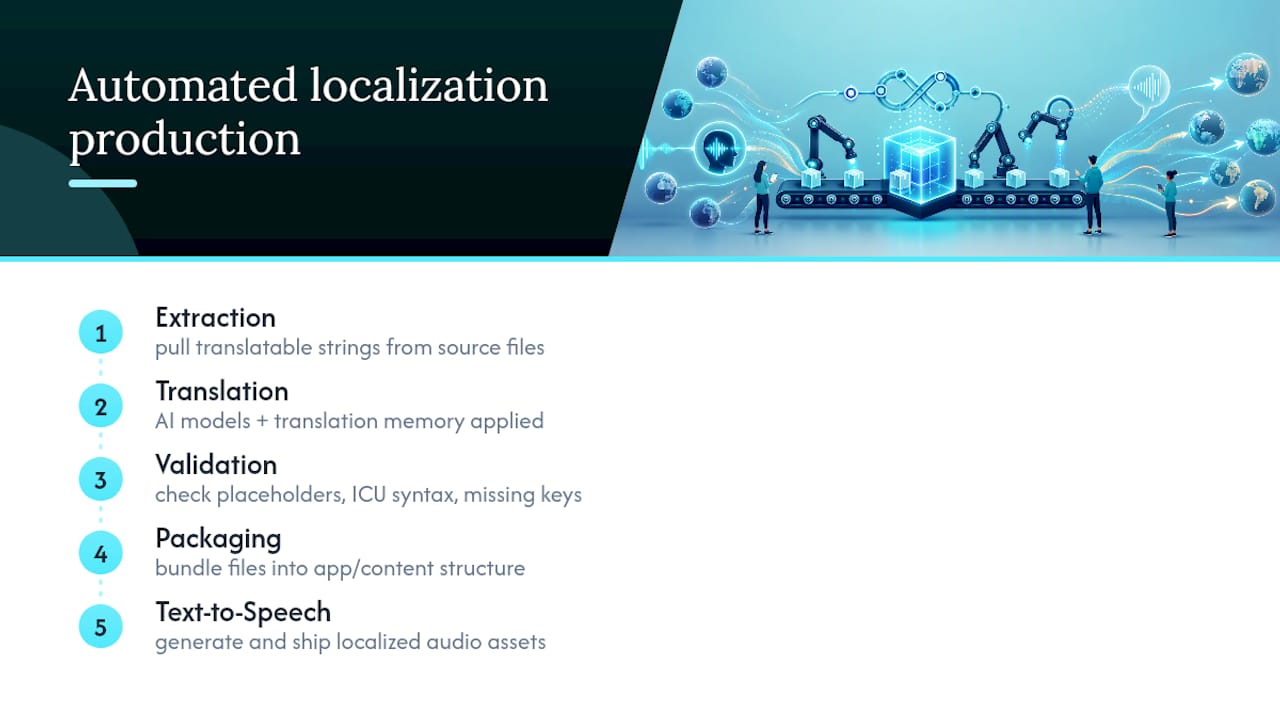 Automated localization production

1
Extraction
pull translatable strings from source files

2
Translation
AI models + translation memory applied

3
Validation
check placeholders, ICU syntax, missing keys

4
Packaging
bundle files into app/content structure

5
Text-to-Speech
generate and ship localized audio assets